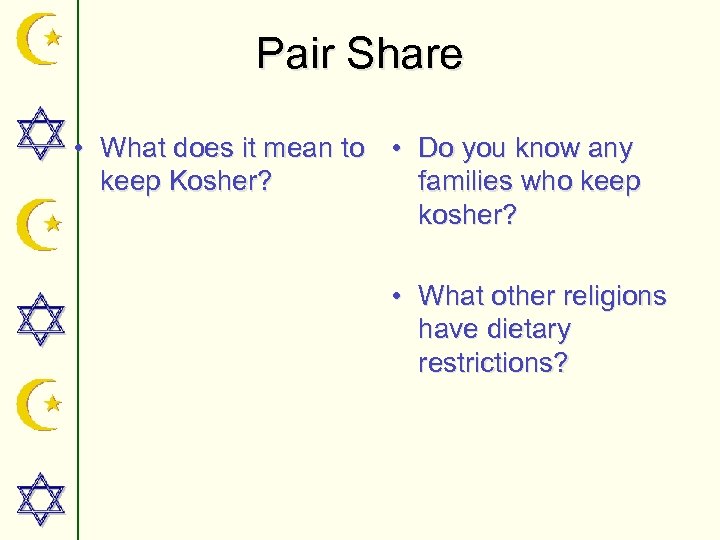 Pair Share

• What does it mean to keep Kosher?

• Do you know any families who keep kosher?

• What other religions have dietary restrictions?